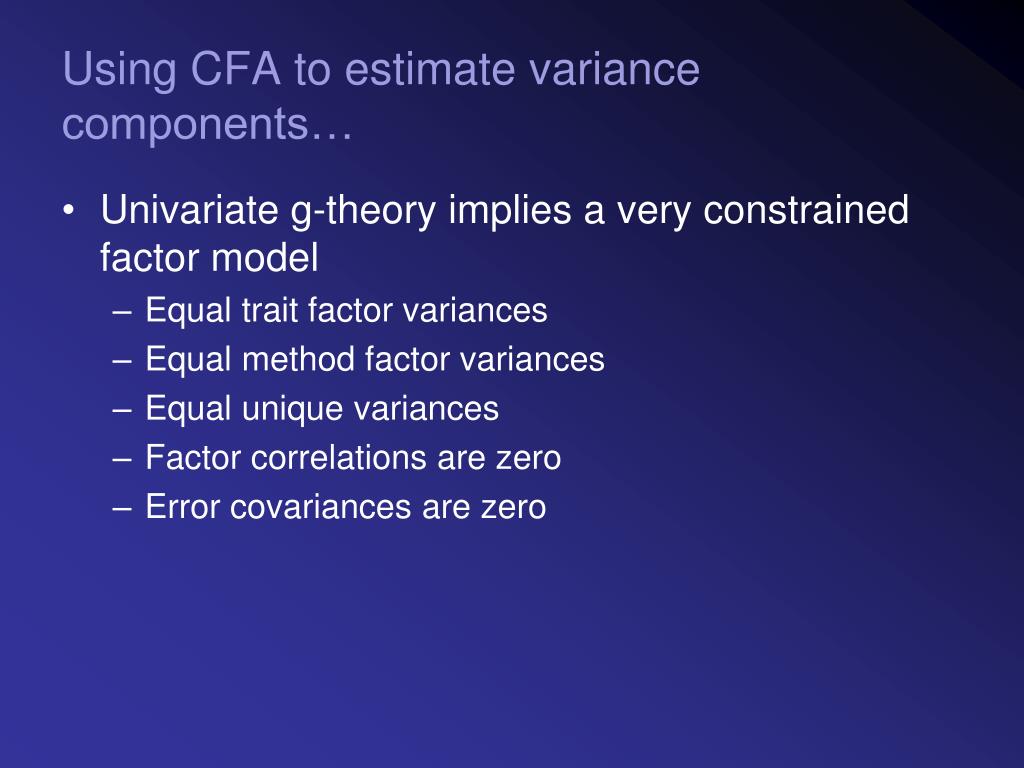 Using CFA to estimate variance components…

• Univariate g-theory implies a very constrained factor model
– Equal trait factor variances
– Equal method factor variances
– Equal unique variances
– Factor correlations are zero
– Error covariances are zero